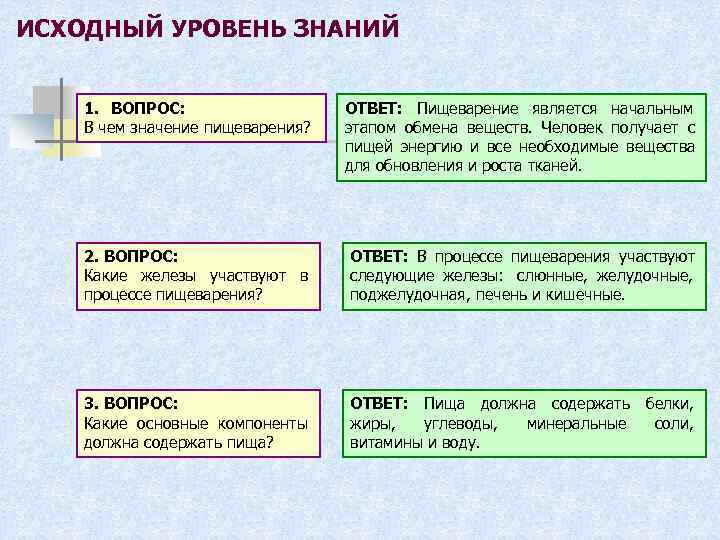 ИСХОДНЫЙ УРОВЕНЬ ЗНАНИЙ

1. ВОПРОС:
В чем значение пищеварения?

ОТВЕТ: Пищеварение является начальным этапом обмена веществ. Человек получает с пищей энергию и все необходимые вещества для обновления и роста тканей.

2. ВОПРОС:
Какие железы участвуют в процессе пищеварения?

ОТВЕТ: В процессе пищеварения участвуют следующие железы: слюнные, желудочные, поджелудочная, печень и кишечные.

3. ВОПРОС:
Какие основные компоненты должна содержать пища?

ОТВЕТ: Пища должна содержать белки, жиры, углеводы, минеральные соли, витамины и воду.